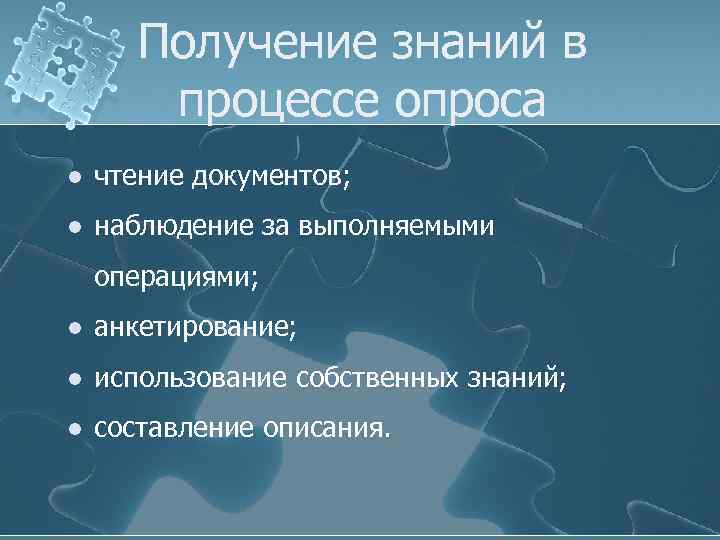 Получение знаний в процессе опроса

- чтение документов;
- наблюдение за выполняемыми операциями;
- анкетирование;
- использование собственных знаний;
- составление описания.